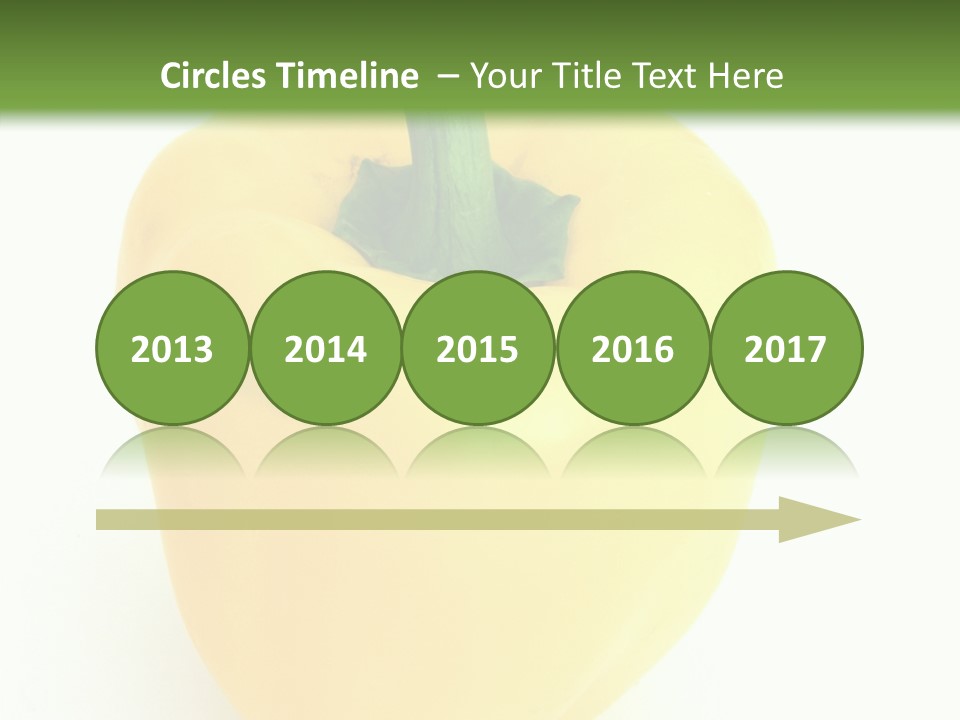 Circles Timeline – Your Title Text Here

2013 2014 2015 2016 2017